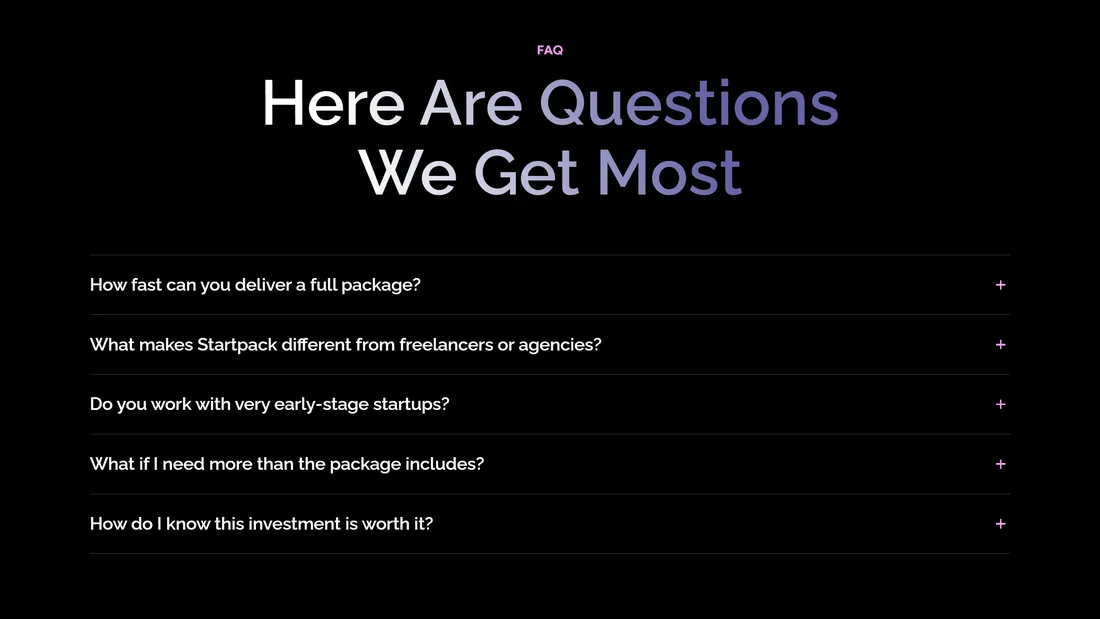 FAQ

Here Are Questions We Get Most

How fast can you deliver a full package? +

What makes Startpack different from freelancers or agencies? +

Do you work with very early-stage startups? +

What if I need more than the package includes? +

How do I know this investment is worth it? +